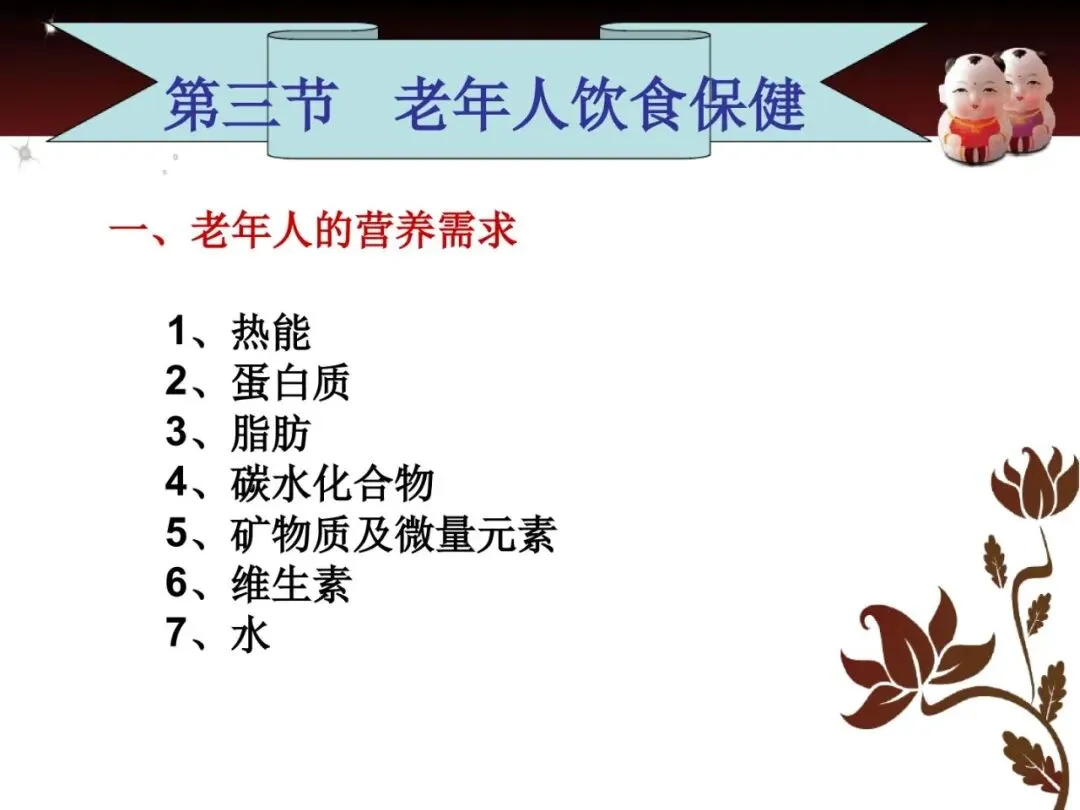 第三节　老年人饮食保健

一、老年人的营养需求

1、热能
2、蛋白质
3、脂肪
4、碳水化合物
5、矿物质及微量元素
6、维生素
7、水